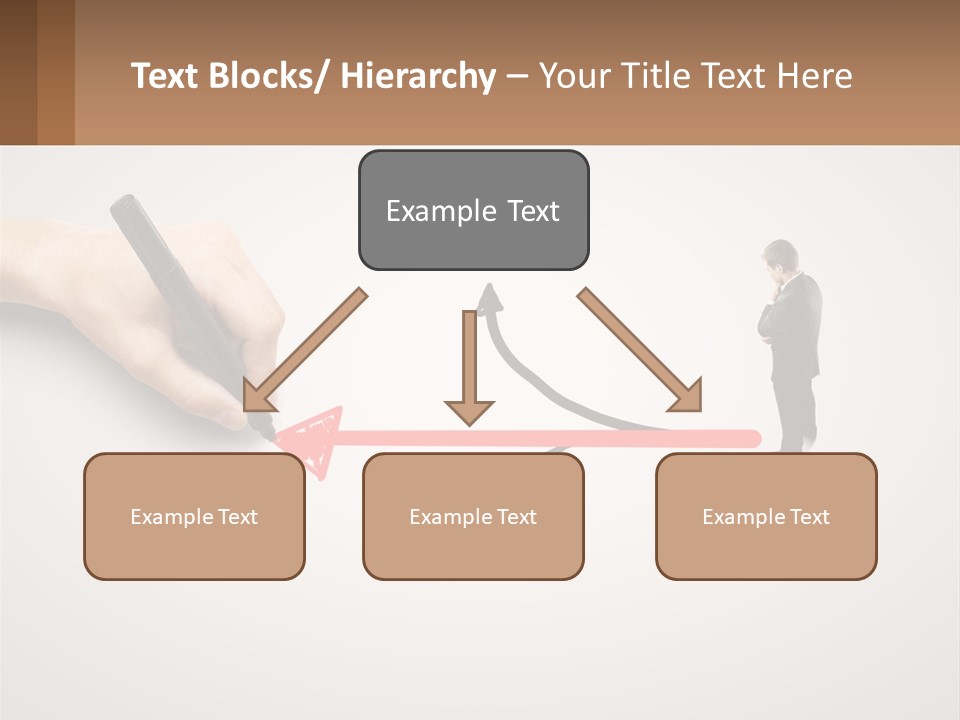 Text Blocks/ Hierarchy – Your Title Text Here

Example Text

Example Text

Example Text

Example Text